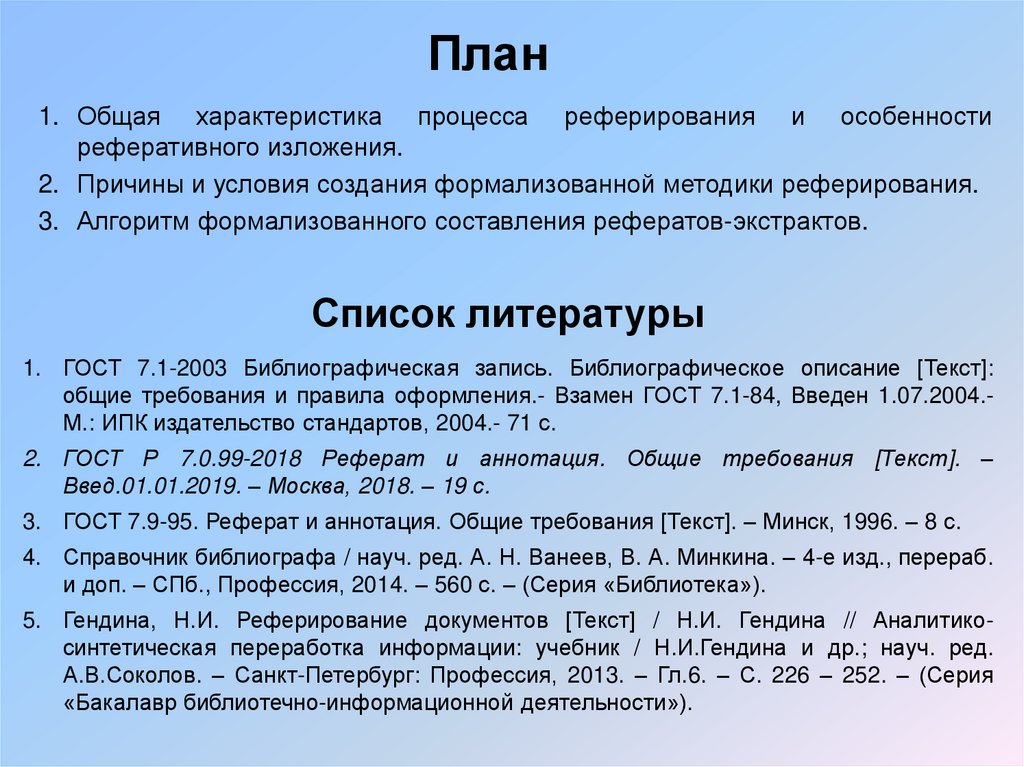 План

1. Общая характеристика процесса реферирования и особенности реферативного изложения.
2. Причины и условия создания формализованной методики реферирования.
3. Алгоритм формализованного составления рефератов-экстрактов.

Список литературы

1. ГОСТ 7.1-2003 Библиографическая запись. Библиографическое описание [Текст]: общие требования и правила оформления.- Взамен ГОСТ 7.1-84, Введен 1.07.2004.- М.: ИПК издательство стандартов, 2004.- 71 с.
2. ГОСТ Р 7.0.99-2018 Реферат и аннотация. Общие требования [Текст]. – Введ.01.01.2019. – Москва, 2018. – 19 с.
3. ГОСТ 7.9-95. Реферат и аннотация. Общие требования [Текст]. – Минск, 1996. – 8 с.
4. Справочник библиографа / науч. ред. А. Н. Ванеев, В. А. Минкина. – 4-е изд., перераб. и доп. – СПб., Профессия, 2014. – 560 с. – (Серия «Библиотека»).
5. Гендина, Н.И. Реферирование документов [Текст] / Н.И. Гендина // Аналитико-синтетическая переработка информации: учебник / Н.И.Гендина и др.; науч. ред. А.В.Соколов. – Санкт-Петербург: Профессия, 2013. – Гл.6. – С. 226 – 252. – (Серия «Бакалавр библиотечно-информационной деятельности»).